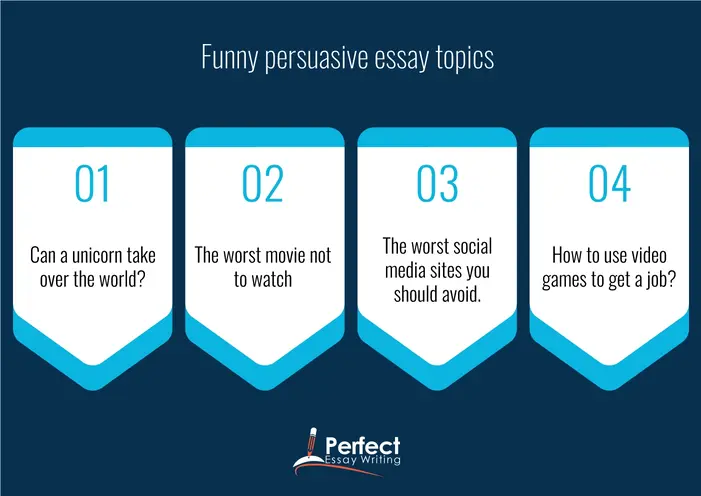 Funny persuasive essay topics

01

Can a unicorn take over the world?

02

The worst movie not to watch

03

The worst social media sites you should avoid.

04

How to use video games to get a job?

Perfect Essay Writing